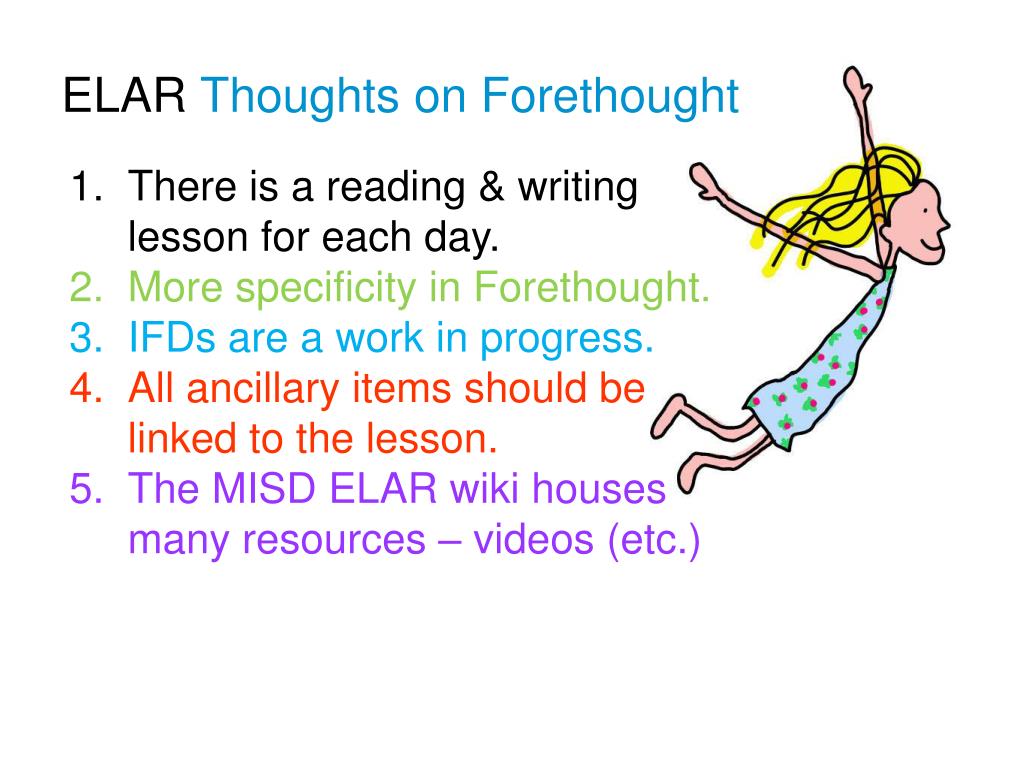 ELAR Thoughts on Forethought

1. There is a reading & writing lesson for each day.
2. More specificity in Forethought.
3. IFDs are a work in progress.
4. All ancillary items should be linked to the lesson.
5. The MISD ELAR wiki houses many resources – videos (etc.)